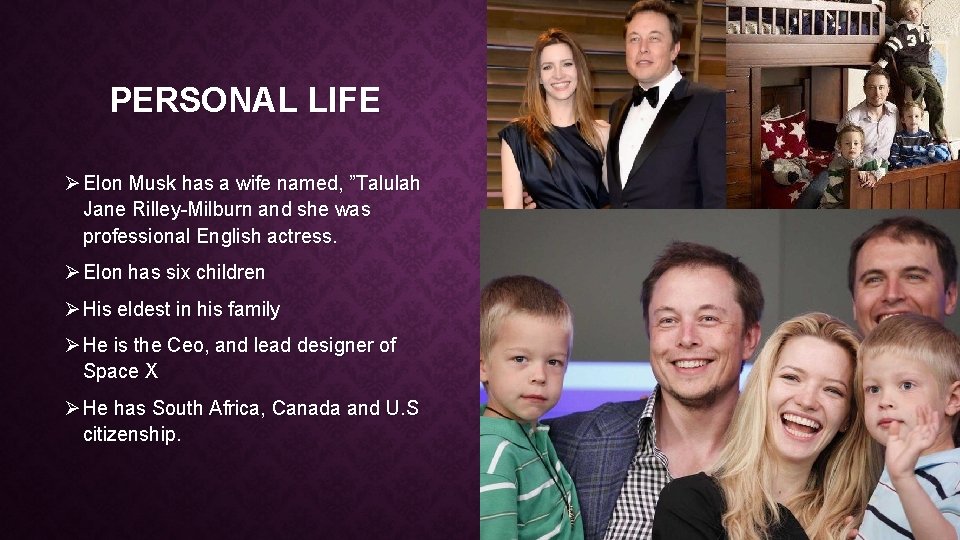 PERSONAL LIFE

➢ Elon Musk has a wife named, ”Talulah Jane Rilley-Milburn and she was professional English actress.

➢ Elon has six children

➢ His eldest in his family

➢ He is the Ceo, and lead designer of Space X

➢ He has South Africa, Canada and U.S citizenship.

3